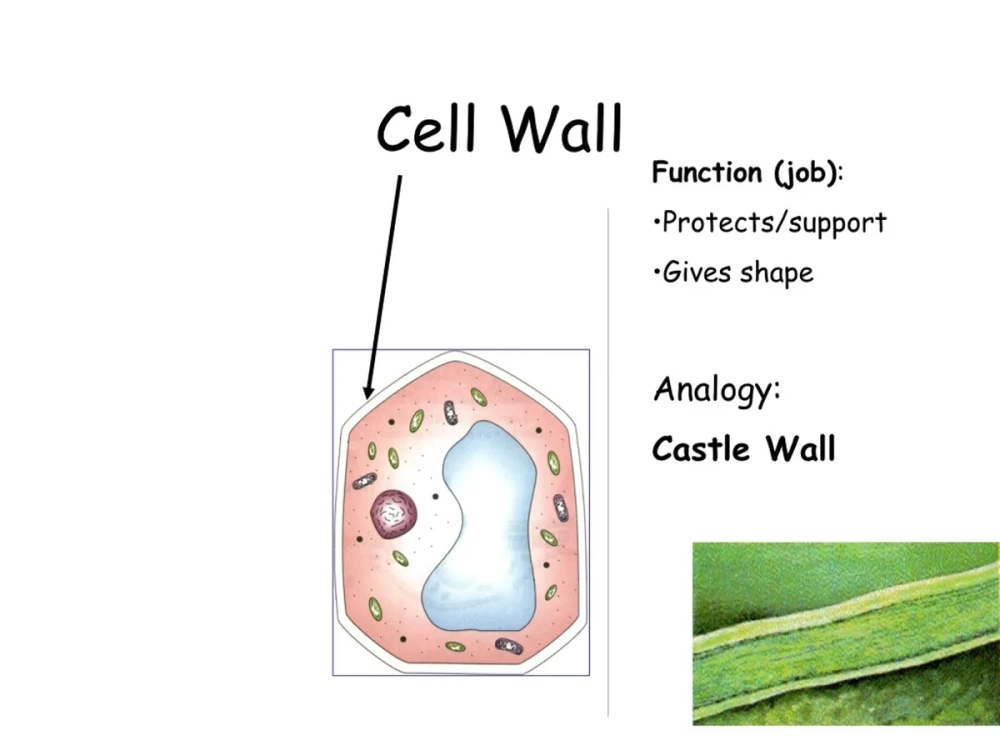 Cell Wall

Function (job):

•Protects/support

•Gives shape

Analogy:

Castle Wall